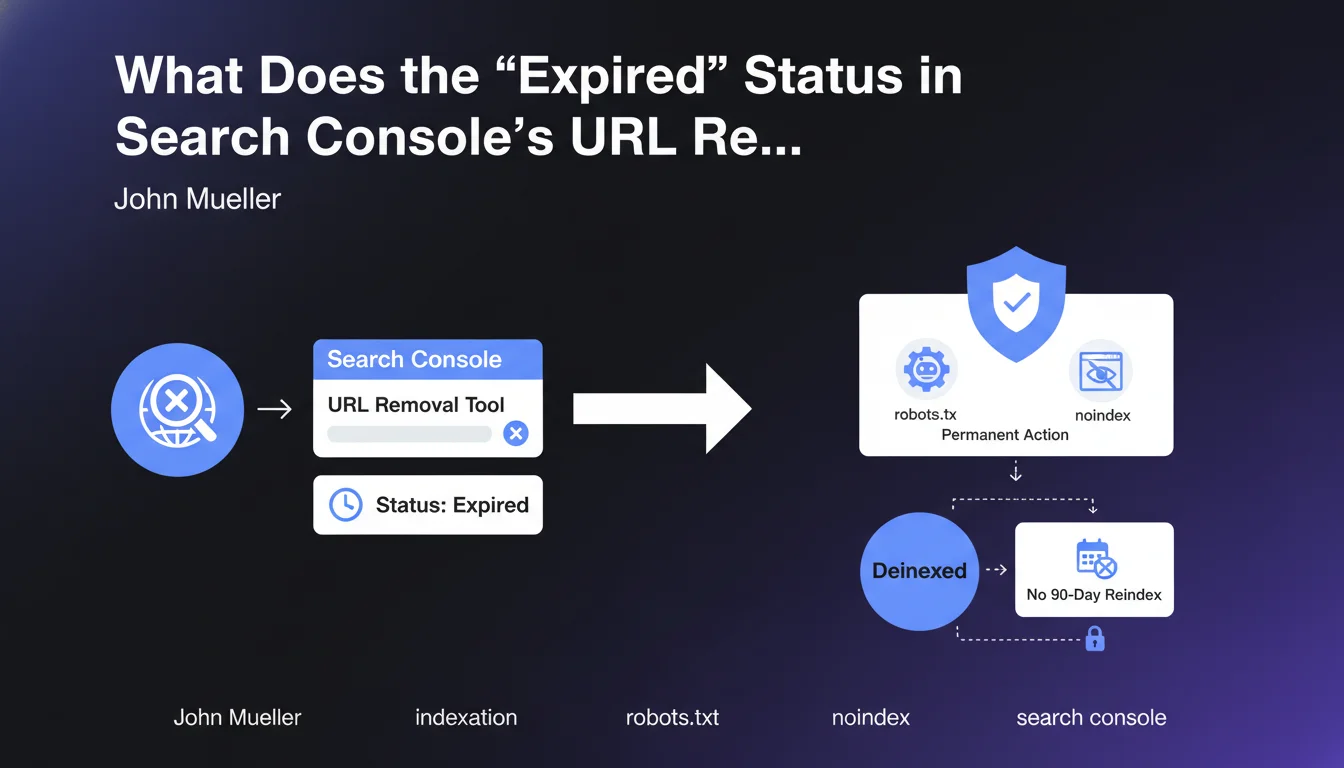 What Does the “Expired” Status in Search Console’s URL Re...

John Mueller

Search Console

URL Removal Tool

Status: Expired

robots.tx

noindex

Permanent Action

Deinexed

No 90-Day Reindex

John Mueller

indexation

robots.txt

noindex

search console